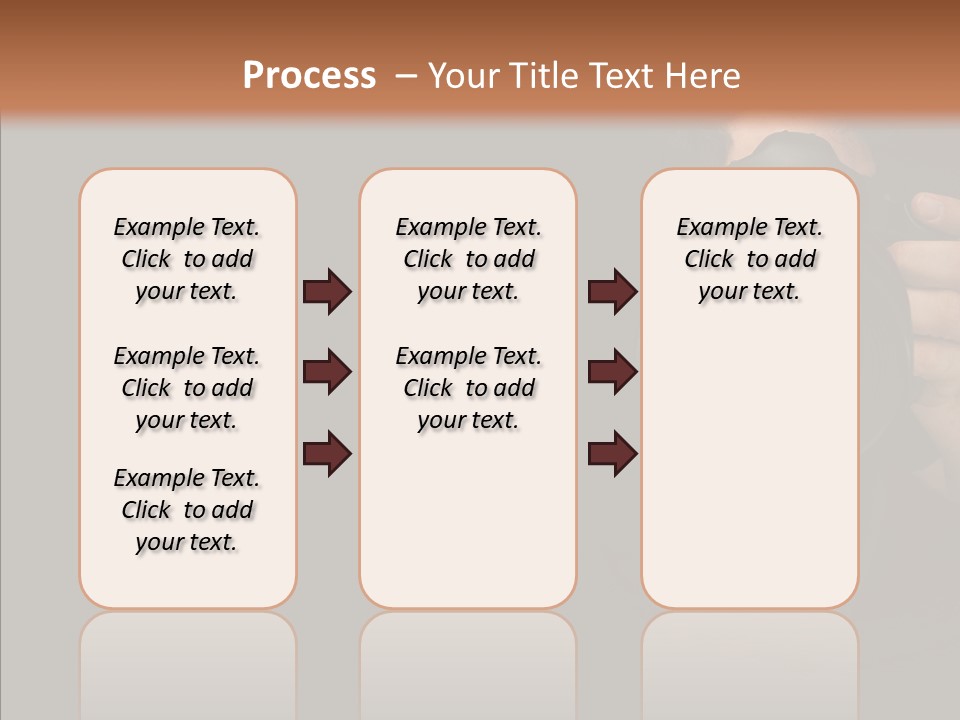 Process – Your Title Text Here

Example Text. Click to add your text.

Example Text. Click to add your text.

Example Text. Click to add your text.

Example Text. Click to add your text.

Example Text. Click to add your text.

Example Text. Click to add your text.